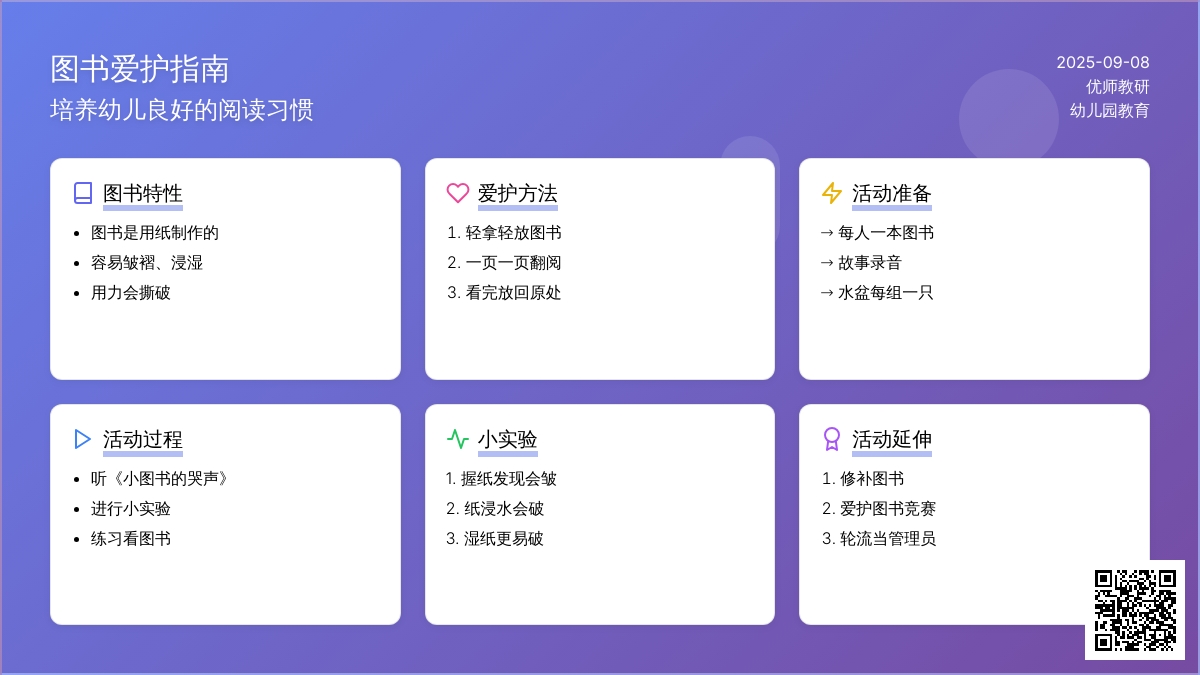 图书爱护指南
培养幼儿良好的阅读习惯

2025-09-08
优师教研
幼儿园教育

图书特性
- 图书是用纸制作的
- 容易皱褶、浸湿
- 用力会撕破

爱护方法
1. 轻拿轻放图书
2. 一页一页翻阅
3. 看完放回原处

活动准备
→ 每人一本图书
→ 故事录音
→ 水盆每组一只

活动过程
- 听《小图书的哭声》
- 进行小实验
- 练习看图书

小实验
1. 握纸发现会皱
2. 纸浸水会破
3. 湿纸更易破

活动延伸
1. 修补图书
2. 爱护图书竞赛
3. 轮流当管理员